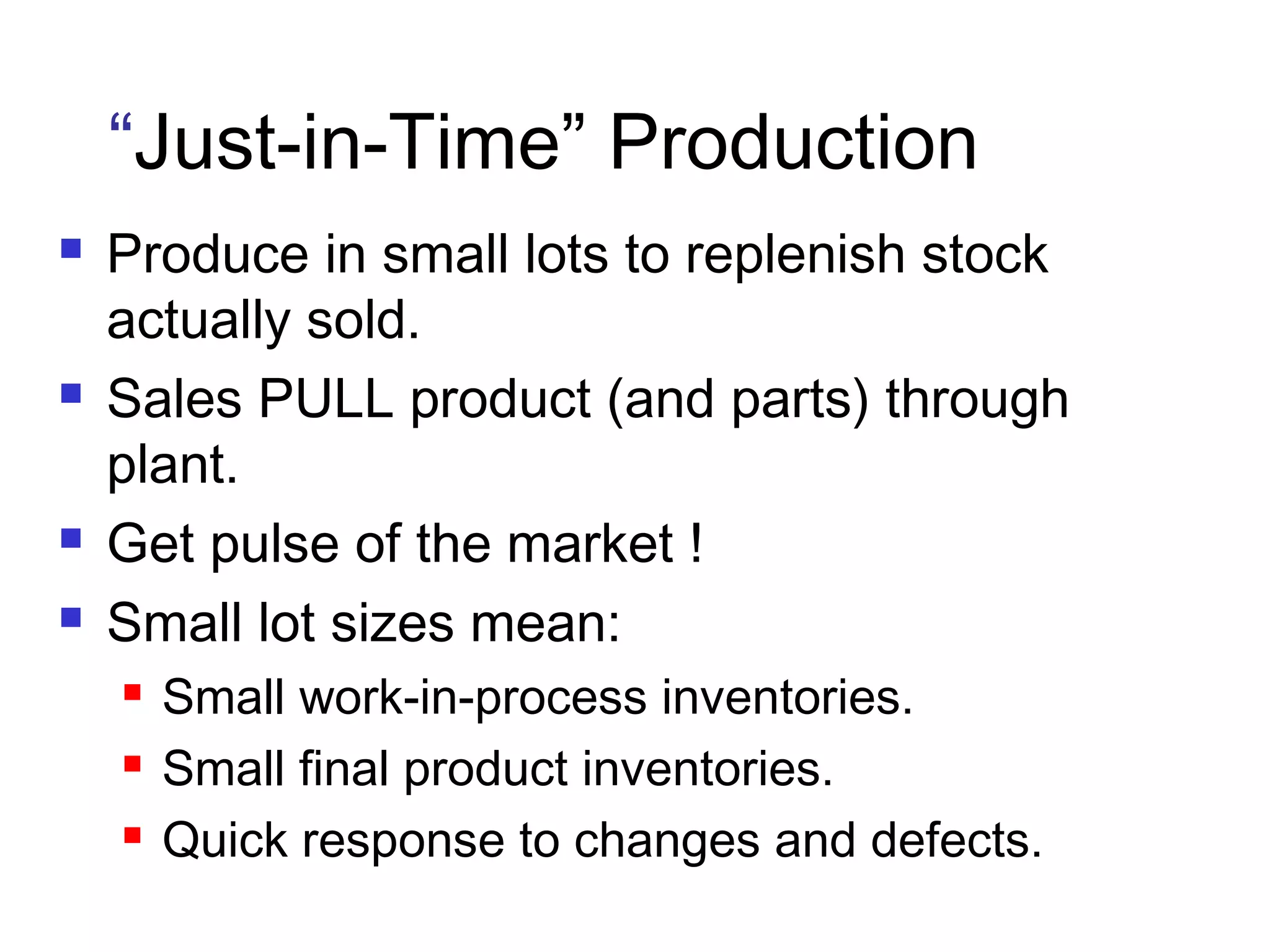 “Just-in-Time” Production

- Produce in small lots to replenish stock actually sold.
- Sales PULL product (and parts) through plant.
- Get pulse of the market !
- Small lot sizes mean:
  - Small work-in-process inventories.
  - Small final product inventories.
  - Quick response to changes and defects.